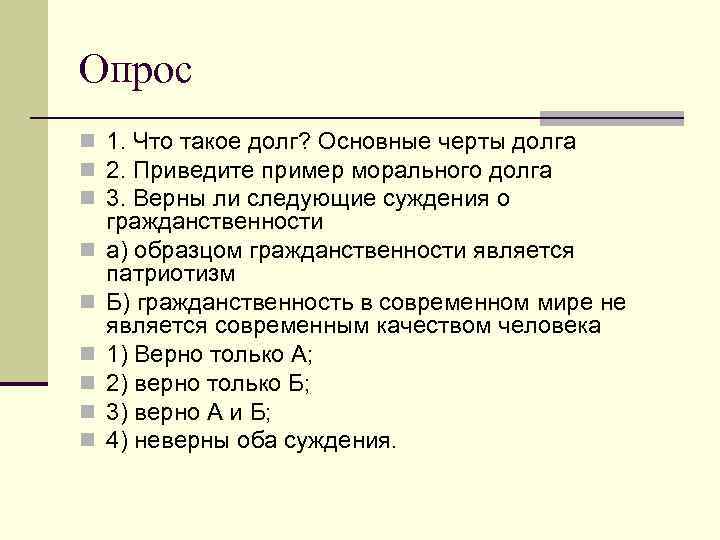 Опрос

1. Что такое долг? Основные черты долга

2. Приведите пример морального долга

3. Верны ли следующие суждения о гражданственности

а) образцом гражданственности является патриотизм

Б) гражданственность в современном мире не является современным качеством человека

1) Верно только А;

2) верно только Б;

3) верно А и Б;

4) неверны оба суждения.